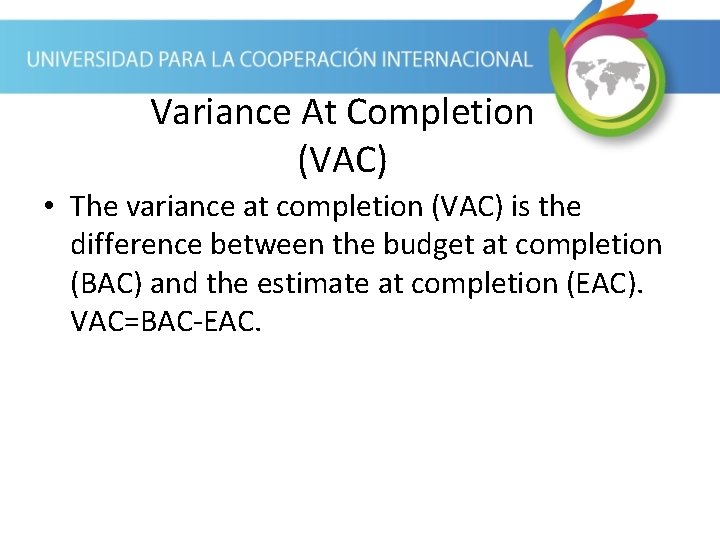 UNIVERSIDAD PARA LA COOPERACIÓN INTERNACIONAL

Variance At Completion (VAC)

• The variance at completion (VAC) is the difference between the budget at completion (BAC) and the estimate at completion (EAC). VAC=BAC-EAC.